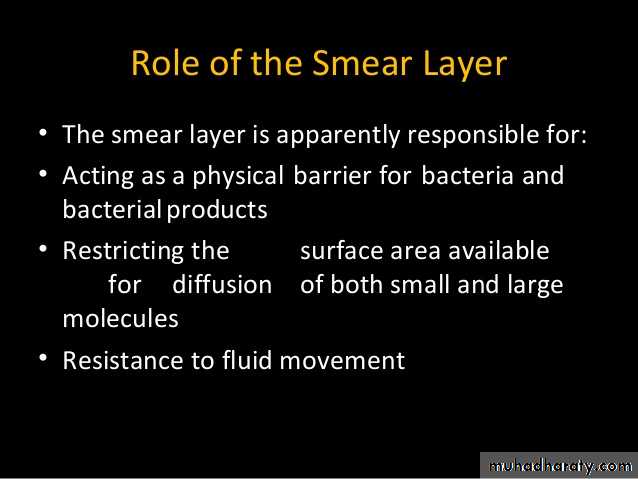 Role of the Smear Layer

• The smear layer is apparently responsible for:

• Acting as a physical barrier for bacteria and bacterial products

• Restricting the surface area available for diffusion of both small and large molecules

• Resistance to fluid movement

muhadharaty.com